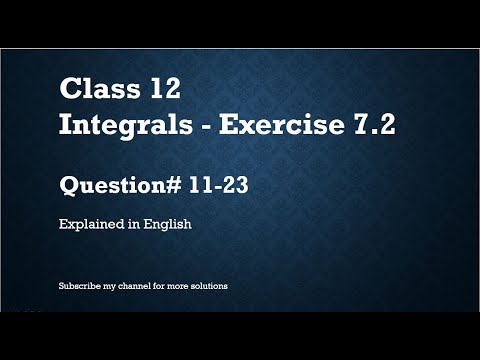 Class 12
Integrals - Exercise 7.2

Question# 11-23

Explained in English

Subscribe my channel for more solutions